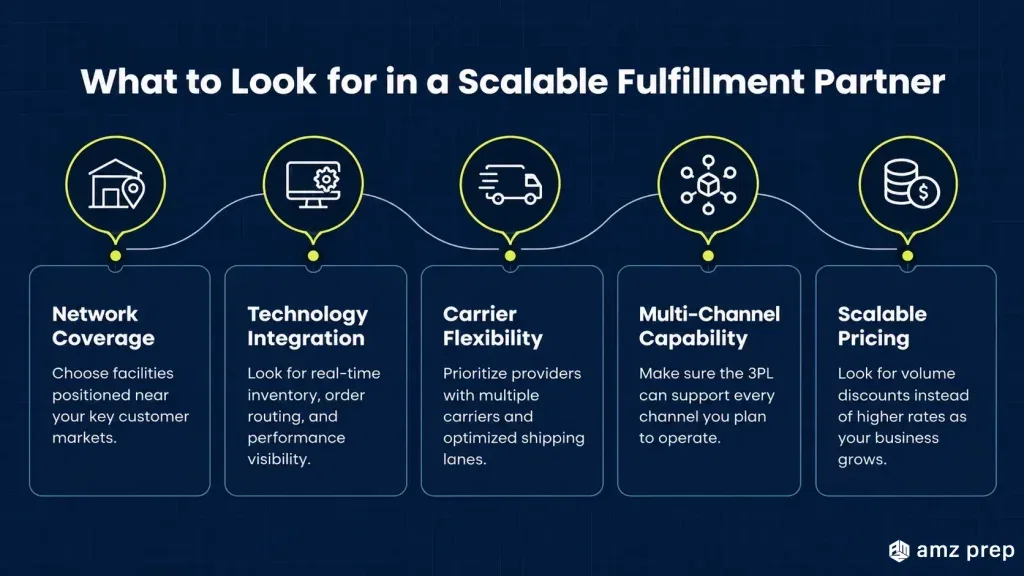 What to Look for in a Scalable Fulfillment Partner

Network Coverage

Choose facilities positioned near your key customer markets.

Technology Integration

Look for real-time inventory, order routing, and performance visibility.

Carrier Flexibility

Prioritize providers with multiple carriers and optimized shipping lanes.

Multi-Channel Capability

Make sure the 3PL can support every channel you plan to operate.

Scalable Pricing

Look for volume discounts instead of higher rates as your business grows.

amz prep